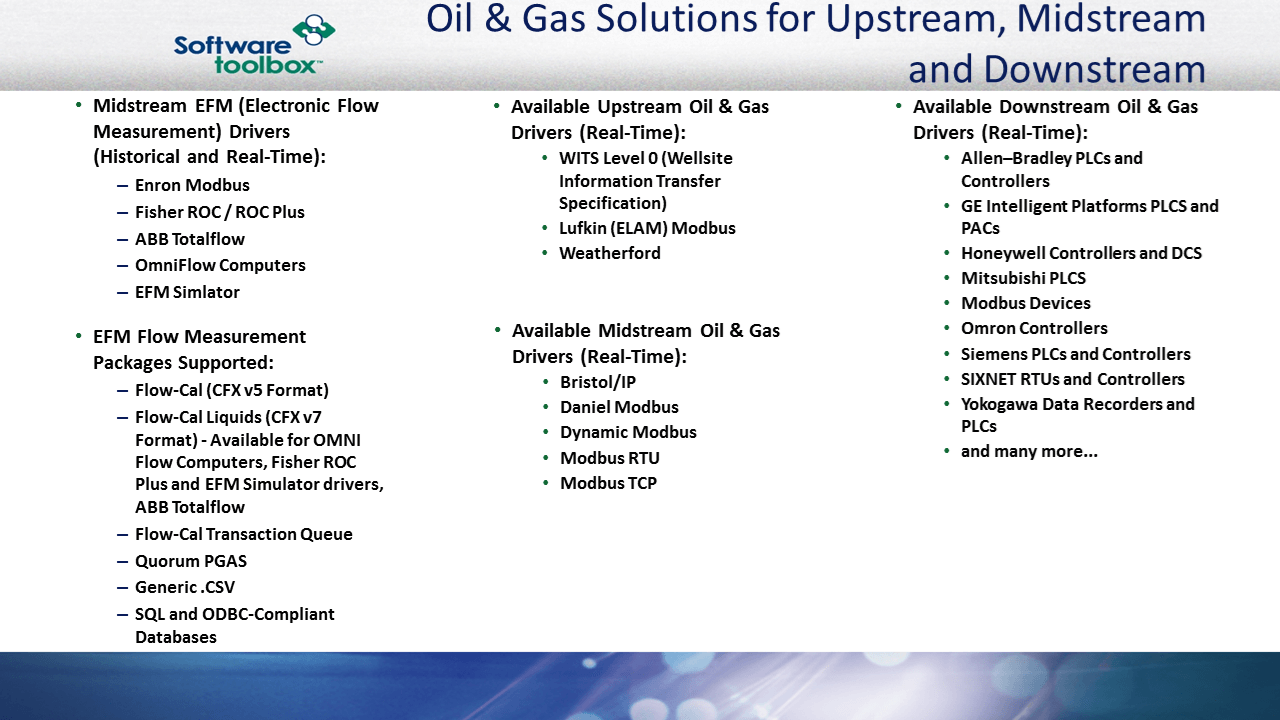 Software toolbox™

Oil & Gas Solutions for Upstream, Midstream and Downstream

• Midstream EFM (Electronic Flow Measurement) Drivers (Historical and Real-Time):
– Enron Modbus
– Fisher ROC / ROC Plus
– ABB Totalflow
– OmniFlow Computers
– EFM Simlator

• EFM Flow Measurement Packages Supported:
– Flow-Cal (CFX v5 Format)
– Flow-Cal Liquids (CFX v7 Format) - Available for OMNI Flow Computers, Fisher ROC Plus and EFM Simulator drivers, ABB Totalflow
– Flow-Cal Transaction Queue
– Quorum PGAS
– Generic .CSV
– SQL and ODBC-Compliant Databases

• Available Upstream Oil & Gas Drivers (Real-Time):
• WITS Level 0 (Wellsite Information Transfer Specification)
• Lufkin (ELAM) Modbus
• Weatherford

• Available Midstream Oil & Gas Drivers (Real-Time):
• Bristol/IP
• Daniel Modbus
• Dynamic Modbus
• Modbus RTU
• Modbus TCP

• Available Downstream Oil & Gas Drivers (Real-Time):
• Allen–Bradley PLCs and Controllers
• GE Intelligent Platforms PLCS and PACs
• Honeywell Controllers and DCS
• Mitsubishi PLCS
• Modbus Devices
• Omron Controllers
• Siemens PLCs and Controllers
• SIXNET RTUs and Controllers
• Yokogawa Data Recorders and PLCs
• and many more...